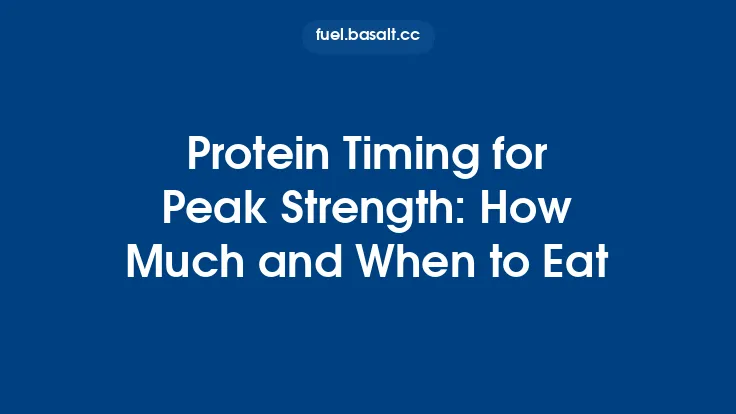 fuel.basalt.cc

Protein Timing for Peak Strength: How Much and When to Eat